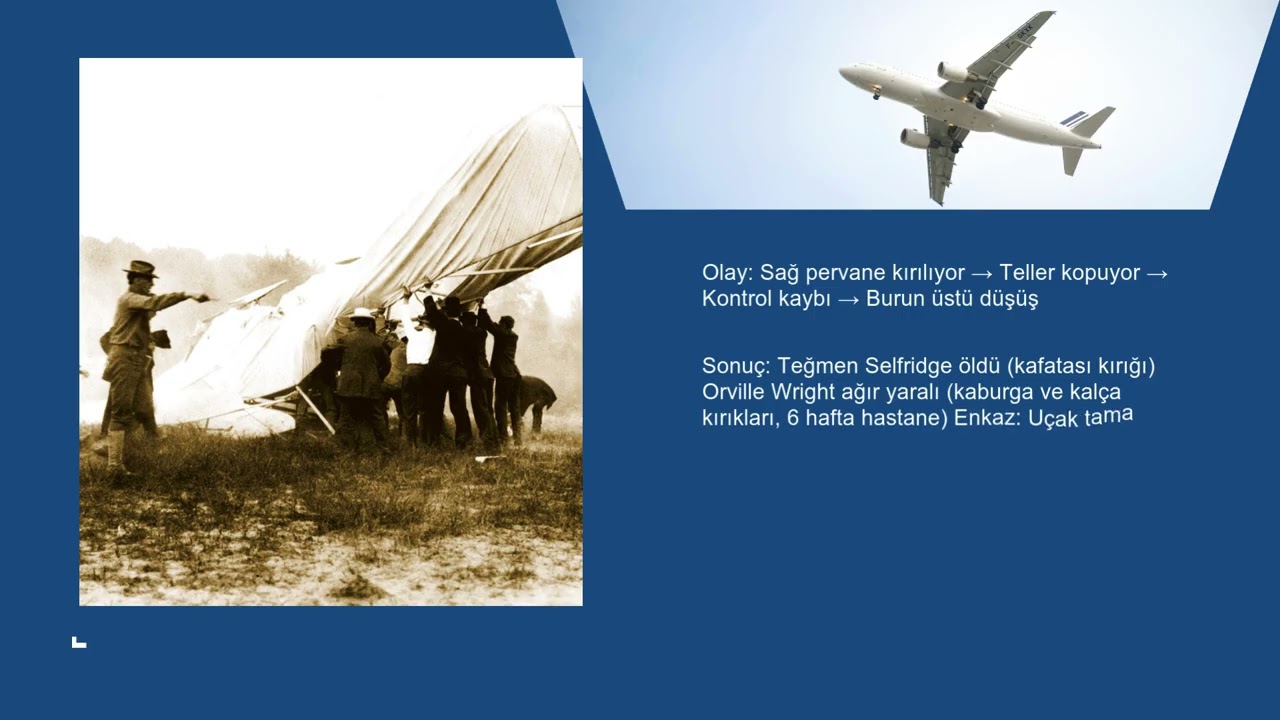 Olay: Sağ pervane kırılıyor → Teller kopuyor → Kontrol kaybı → Burun üstü düşüş

Sonuç: Teğmen Selfridge öldü (kafatası kırığı) Orville Wright ağır yaralı (kaburga ve kalça kırıkları, 6 hafta hastane) Enkaz: Uçak tama